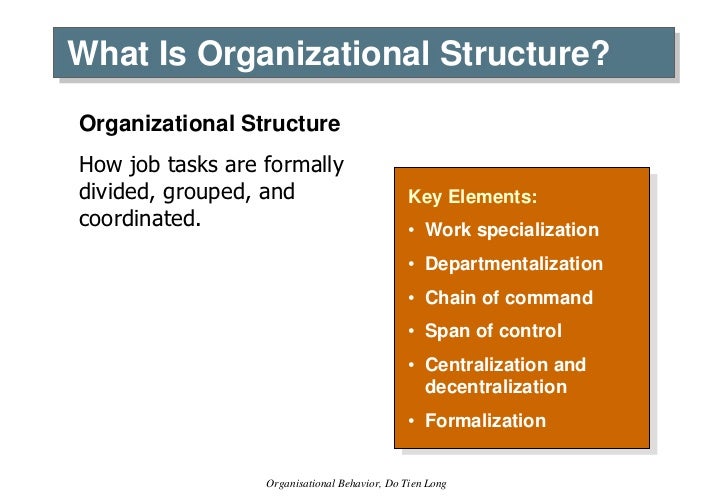 What Is Organizational Structure?

Organizational Structure

How job tasks are formally divided, grouped, and coordinated.

Key Elements:

• Work specialization
• Departmentalization
• Chain of command
• Span of control
• Centralization and decentralization
• Formalization

Organisational Behavior, Do Tien Long